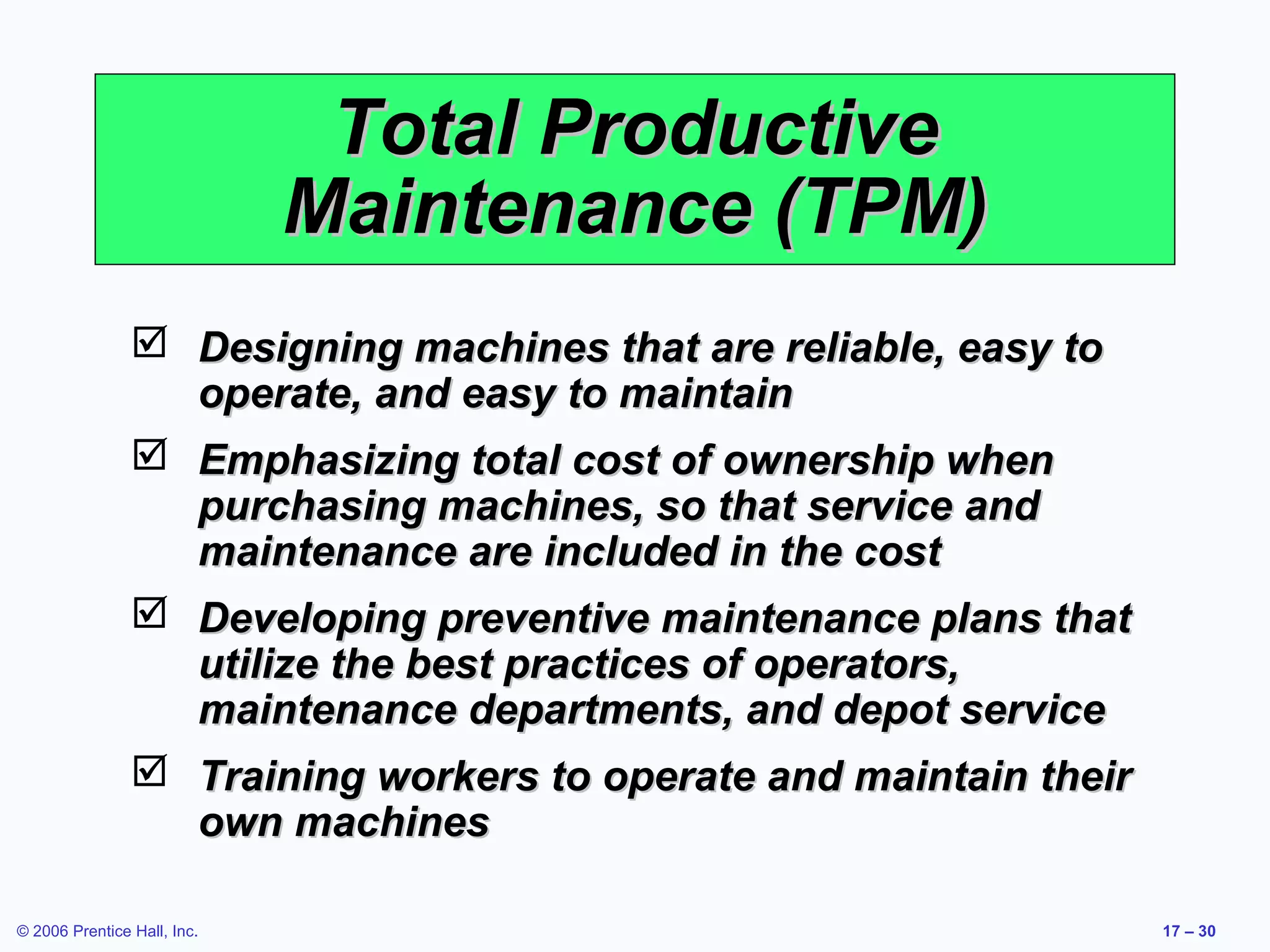 Total Productive Maintenance (TPM)

☑ Designing machines that are reliable, easy to operate, and easy to maintain

☑ Emphasizing total cost of ownership when purchasing machines, so that service and maintenance are included in the cost

☑ Developing preventive maintenance plans that utilize the best practices of operators, maintenance departments, and depot service

☑ Training workers to operate and maintain their own machines

© 2006 Prentice Hall, Inc.

17 – 30